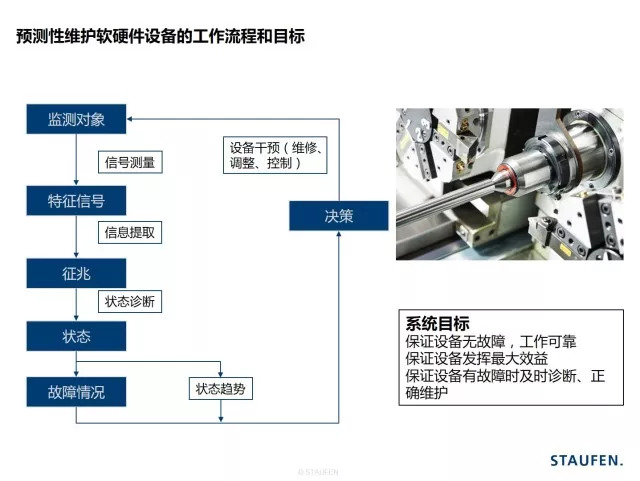 预测性维护软硬件设备的工作流程和目标

监测对象

信号测量

特征信号

信息提取

征兆

状态诊断

状态

故障情况

状态趋势

设备干预（维修、调整、控制）

决策

系统目标
保证设备无故障，工作可靠
保证设备发挥最大效益
保证设备有故障时及时诊断、正确维护

© STAUFEN

STAUFEN.